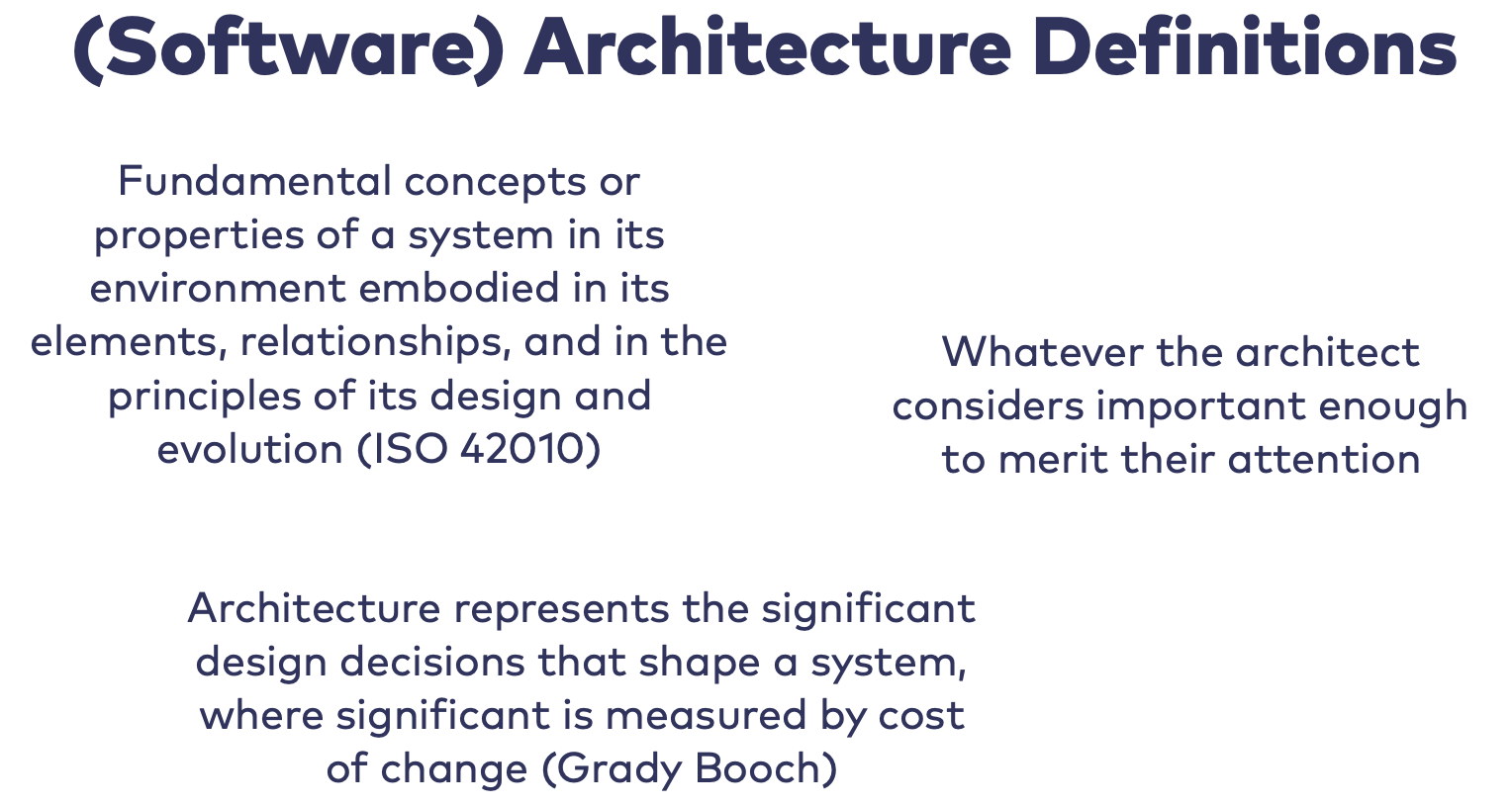 (Software) Architecture Definitions

Fundamental concepts or properties of a system in its environment embodied in its elements, relationships, and in the principles of its design and evolution (ISO 42010)

Whatever the architect considers important enough to merit their attention

Architecture represents the significant design decisions that shape a system, where significant is measured by cost of change (Grady Booch)